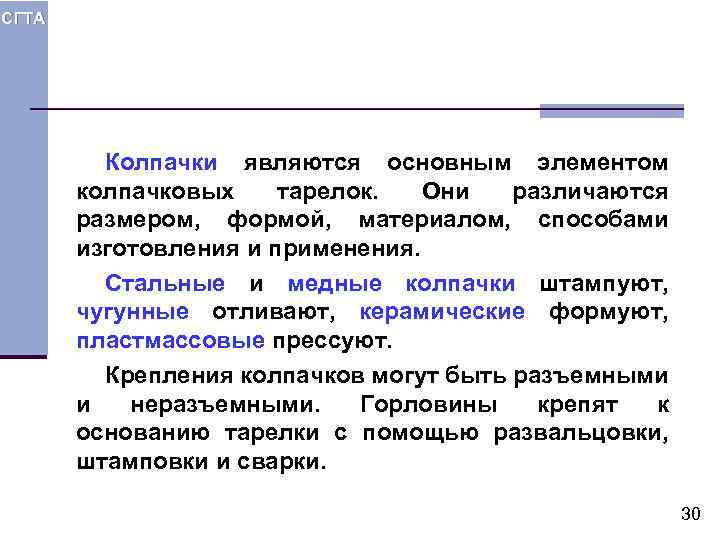 СГТА

Колпачки являются основным элементом колпачковых тарелок. Они различаются размером, формой, материалом, способами изготовления и применения.

Стальные и медные колпачки штампуют, чугунные отливают, керамические формуют, пластмассовые прессуют.

Крепления колпачков могут быть разъемными и неразъемными. Горловины крепят к основанию тарелки с помощью развальцовки, штамповки и сварки.

30